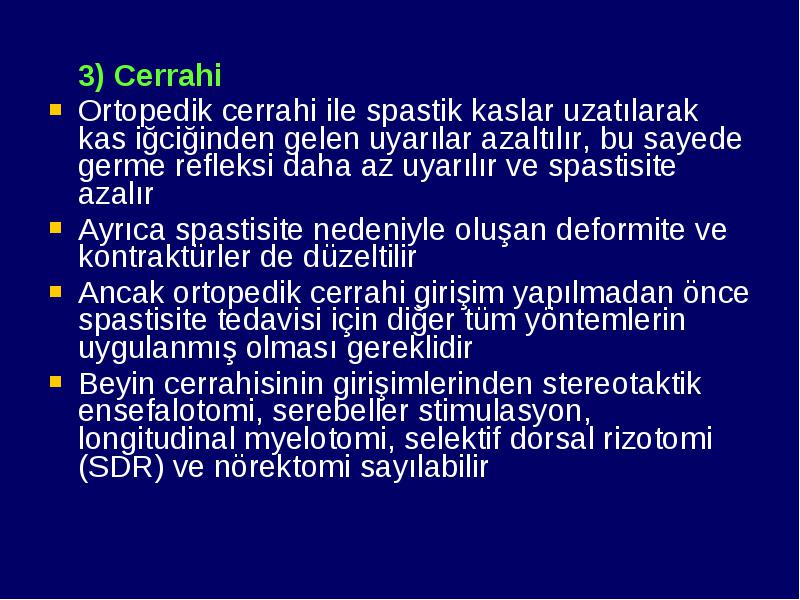 3) Cerrahi

Ortopedik cerrahi ile spastik kaslar uzatılarak kas iğciğinden gelen uyarılar azaltılır, bu sayede germe refleksi daha az uyarılır ve spastisite azalır

Ayrıca spastisite nedeniyle oluşan deformite ve kontraktürler de düzeltilir

Ancak ortopedik cerrahi girişim yapılmadan önce spastisite tedavisi için diğer tüm yöntemlerin uygulanmış olması gereklidir

Beyin cerrahisinin girişimlerinden stereotaktik ensefalotomi, serebeller stimulasyon, longitudinal myelotomi, selektif dorsal rizotomi (SDR) ve nörektomi sayılabilir